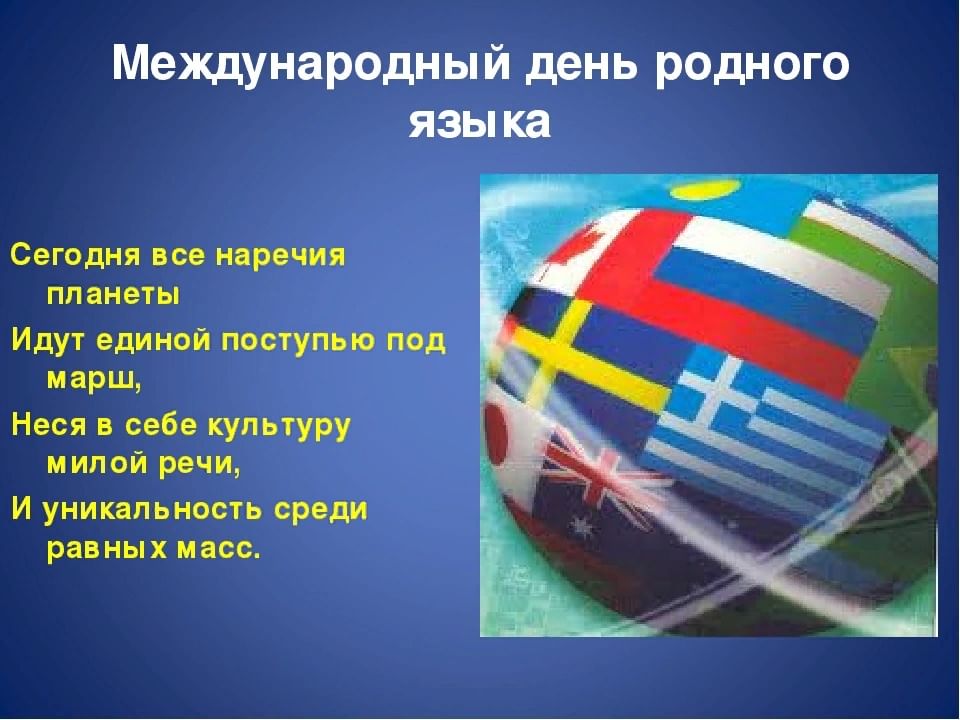 Международный день родного языка

Сегодня все наречия планеты
Идут единой поступью под марш,
Неся в себе культуру милой речи,
И уникальность среди равных масс.